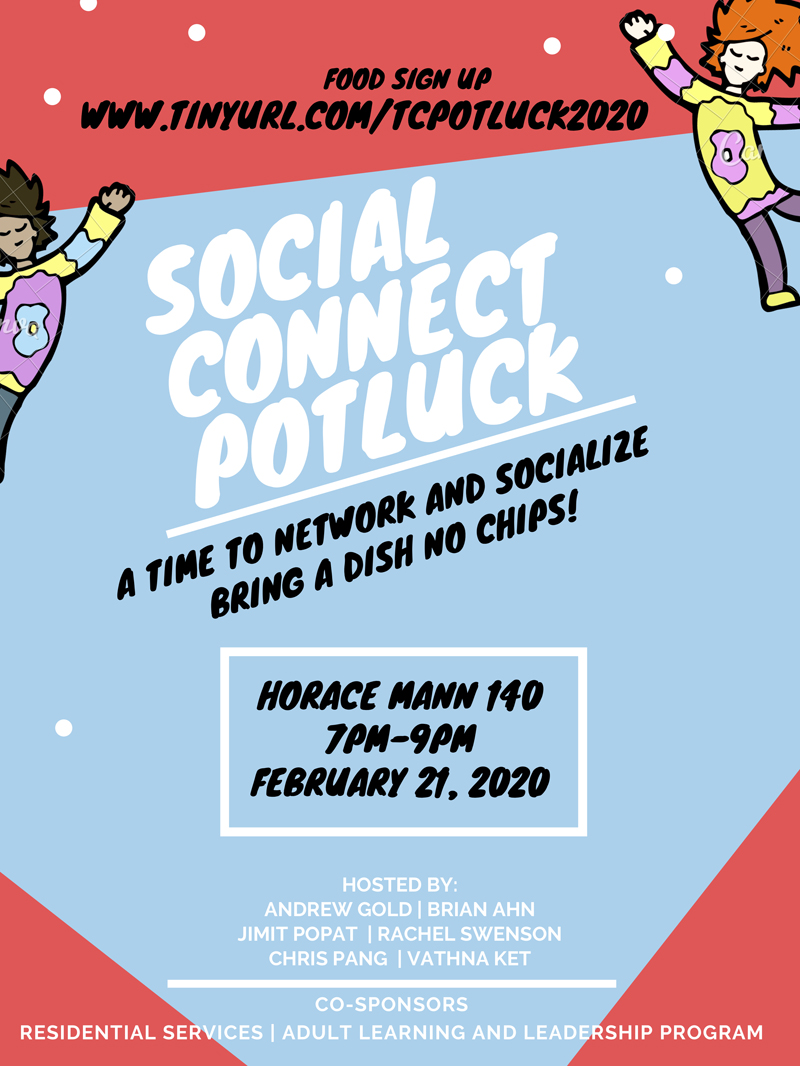 FOOD SIGN UP
WWW.TINYURL.COM/TCPOTLUCK2020

SOCIAL CONNECT POTLUCK

A TIME TO NETWORK AND SOCIALIZE
BRING A DISH NO CHIPS!

HORACE MANN 140
7PM-9PM
FEBRUARY 21, 2020

HOSTED BY:
ANDREW GOLD | BRIAN AHN
JIMIT POPAT | RACHEL SWENSON
CHRIS PANG | VATHNA KET

CO-SPONSORS
RESIDENTIAL SERVICES | ADULT LEARNING AND LEADERSHIP PROGRAM